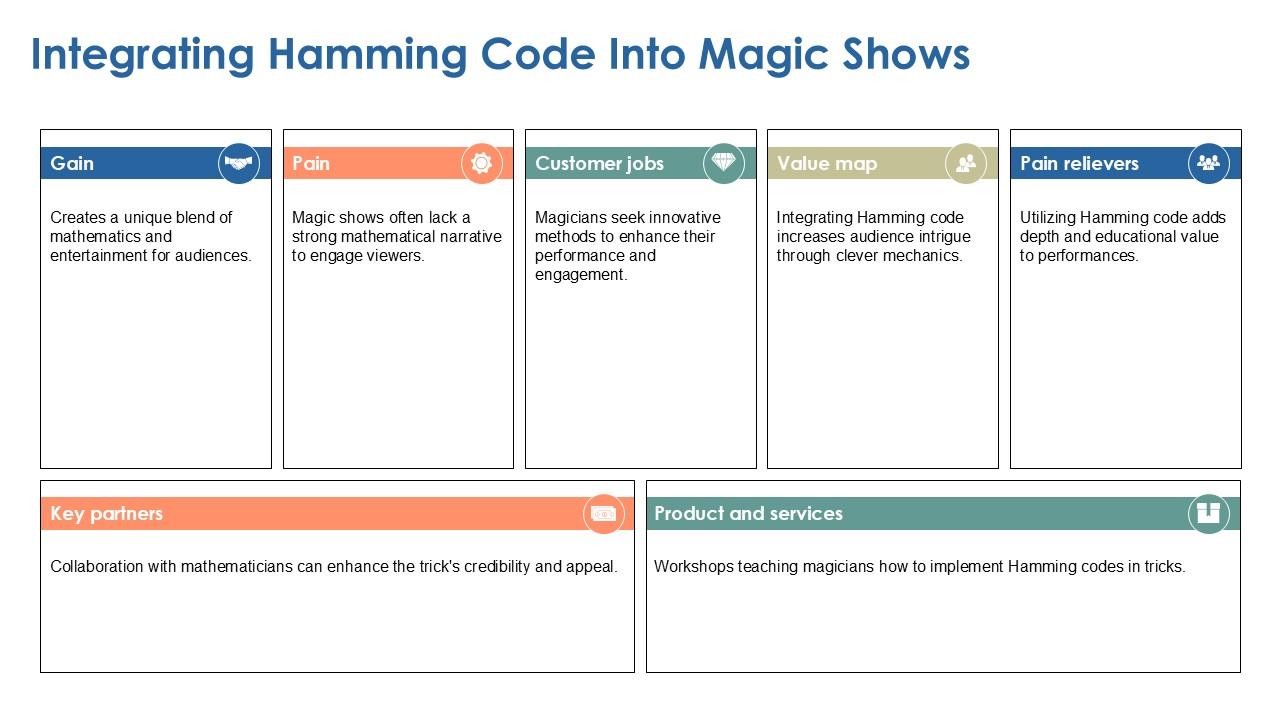 Integrating Hamming Code Into Magic Shows

Gain

Creates a unique blend of mathematics and entertainment for audiences.

Pain

Magic shows often lack a strong mathematical narrative to engage viewers.

Customer jobs

Magicians seek innovative methods to enhance their performance and engagement.

Value map

Integrating Hamming code increases audience intrigue through clever mechanics.

Pain relievers

Utilizing Hamming code adds depth and educational value to performances.

Key partners

Collaboration with mathematicians can enhance the trick's credibility and appeal.

Product and services

Workshops teaching magicians how to implement Hamming codes in tricks.